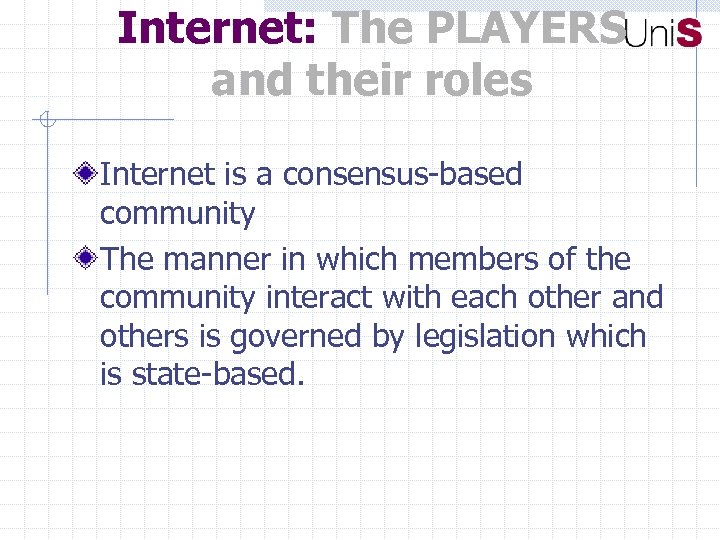 Internet: The PLAYERS and their roles

UniS

Internet is a consensus-based community

The manner in which members of the community interact with each other and others is governed by legislation which is state-based.